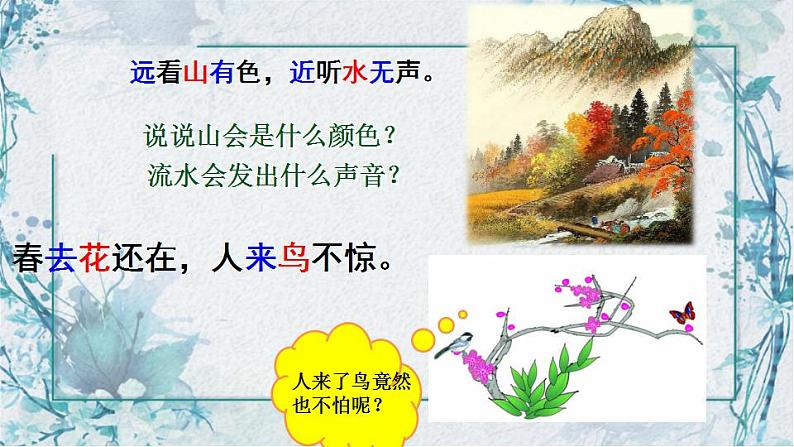 远看山有色，近听水无声。

说说山会是什么颜色？
流水会发出什么声音？

春去花还在，人来鸟不惊。

人来了鸟竟然也不怕呢？